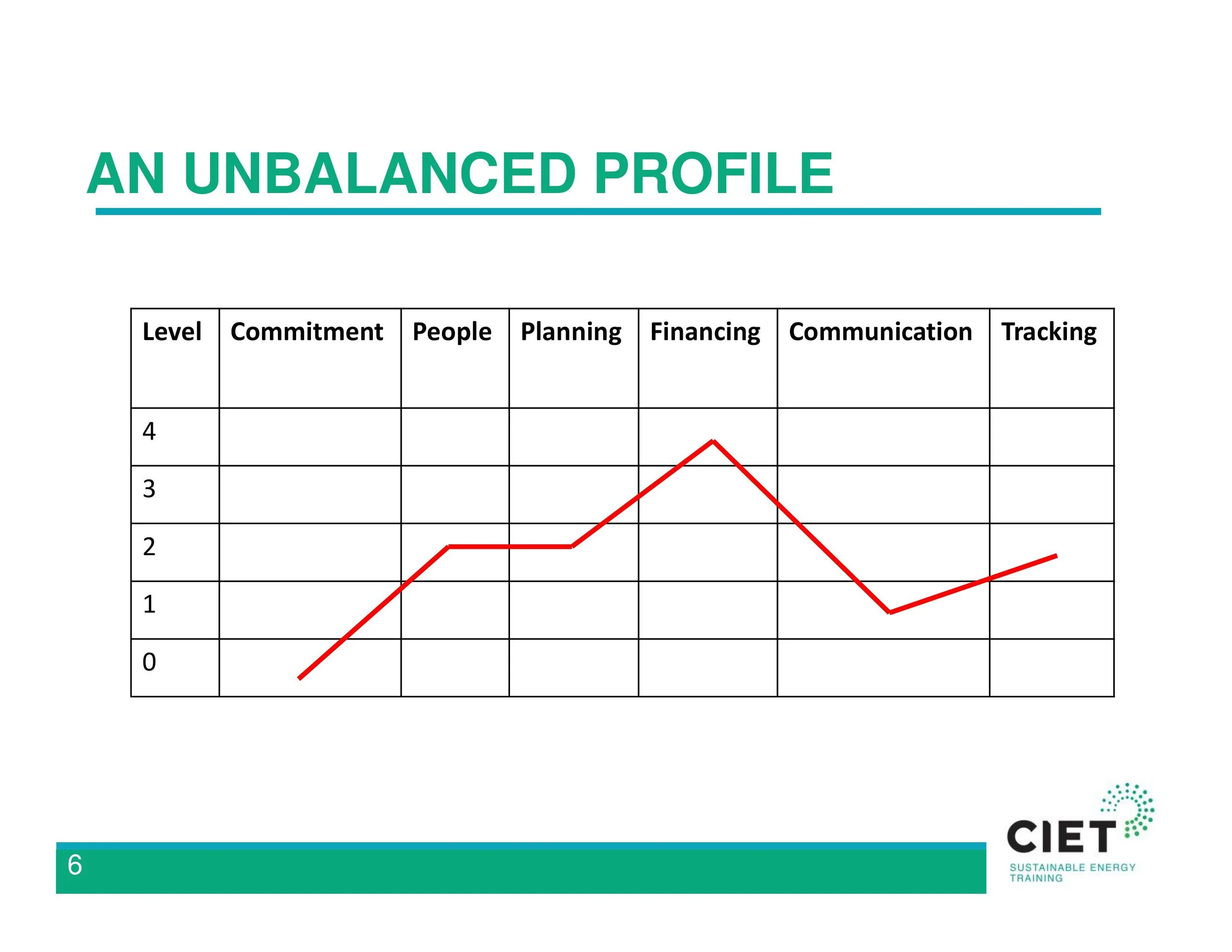 AN UNBALANCED PROFILE

| Level | Commitment | People | Planning | Financing | Communication | Tracking |
|---|---|---|---|---|---|---|
| 4 | | | | | | |
| 3 | | | | | | |
| 2 | | | | | | |
| 1 | | | | | | |
| 0 | | | | | | |

6

CIET
SUSTAINABLE ENERGY TRAINING